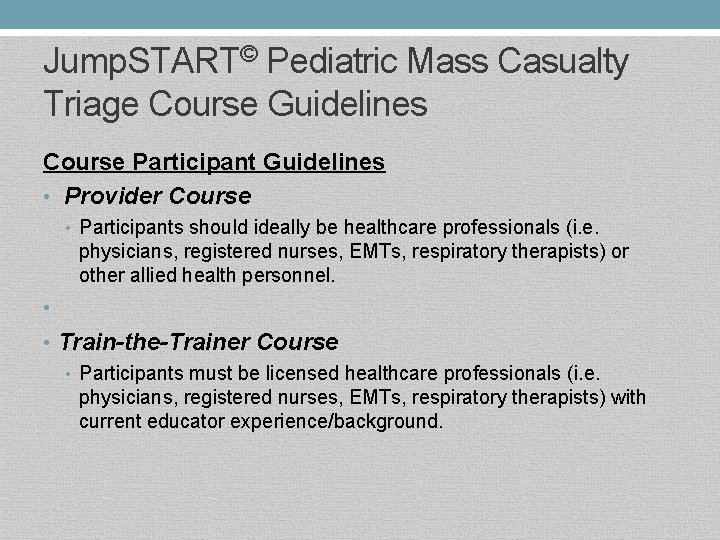 JumpSTART© Pediatric Mass Casualty Triage Course Guidelines

Course Participant Guidelines

• Provider Course

• Participants should ideally be healthcare professionals (i.e. physicians, registered nurses, EMTs, respiratory therapists) or other allied health personnel.

•

• Train-the-Trainer Course

• Participants must be licensed healthcare professionals (i.e. physicians, registered nurses, EMTs, respiratory therapists) with current educator experience/background.